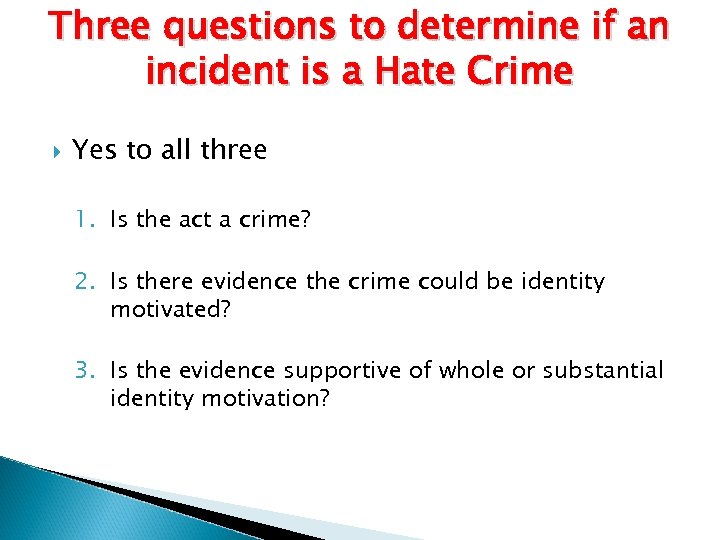 Three questions to determine if an incident is a Hate Crime

Yes to all three

1. Is the act a crime?

2. Is there evidence the crime could be identity motivated?

3. Is the evidence supportive of whole or substantial identity motivation?